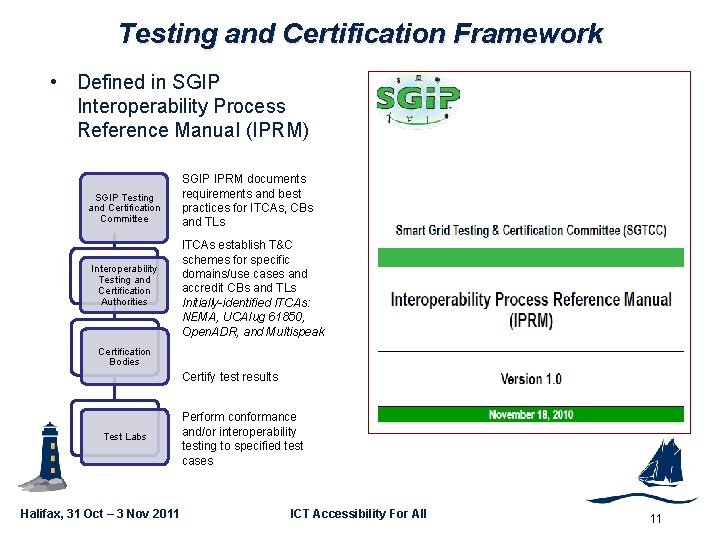 Testing and Certification Framework

• Defined in SGIP Interoperability Process Reference Manual (IPRM)

SGIP Testing and Certification Committee

SGIP IPRM documents requirements and best practices for ITCAs, CBs and TLs

Interoperability Testing and Certification Authorities

ITCAs establish T&C schemes for specific domains/use cases and accredit CBs and TLs
Initially-identified ITCAs: NEMA, UCAIug 61850, OpenADR, and Multispeak

Certification Bodies

Certify test results

Test Labs

Perform conformance and/or interoperability testing to specified test cases

SGiP

Smart Grid Testing & Certification Committee (SGTCC)

Interoperability Process Reference Manual (IPRM)

Version 1.0

November 18, 2010

Halifax, 31 Oct – 3 Nov 2011

ICT Accessibility For All

11